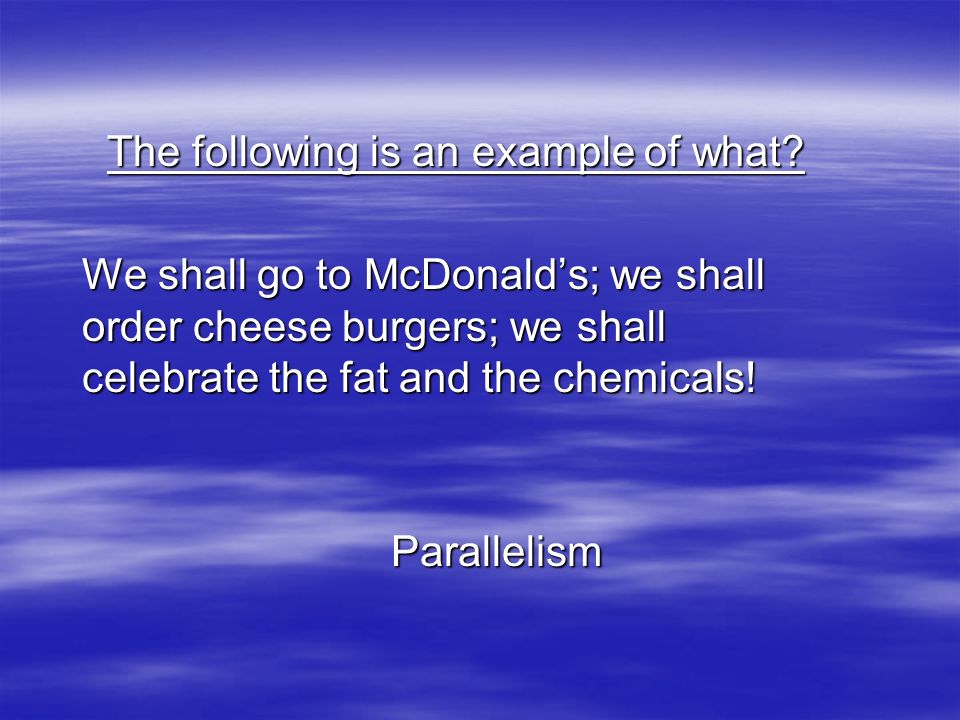 The following is an example of what?

We shall go to McDonald’s; we shall order cheese burgers; we shall celebrate the fat and the chemicals!

Parallelism